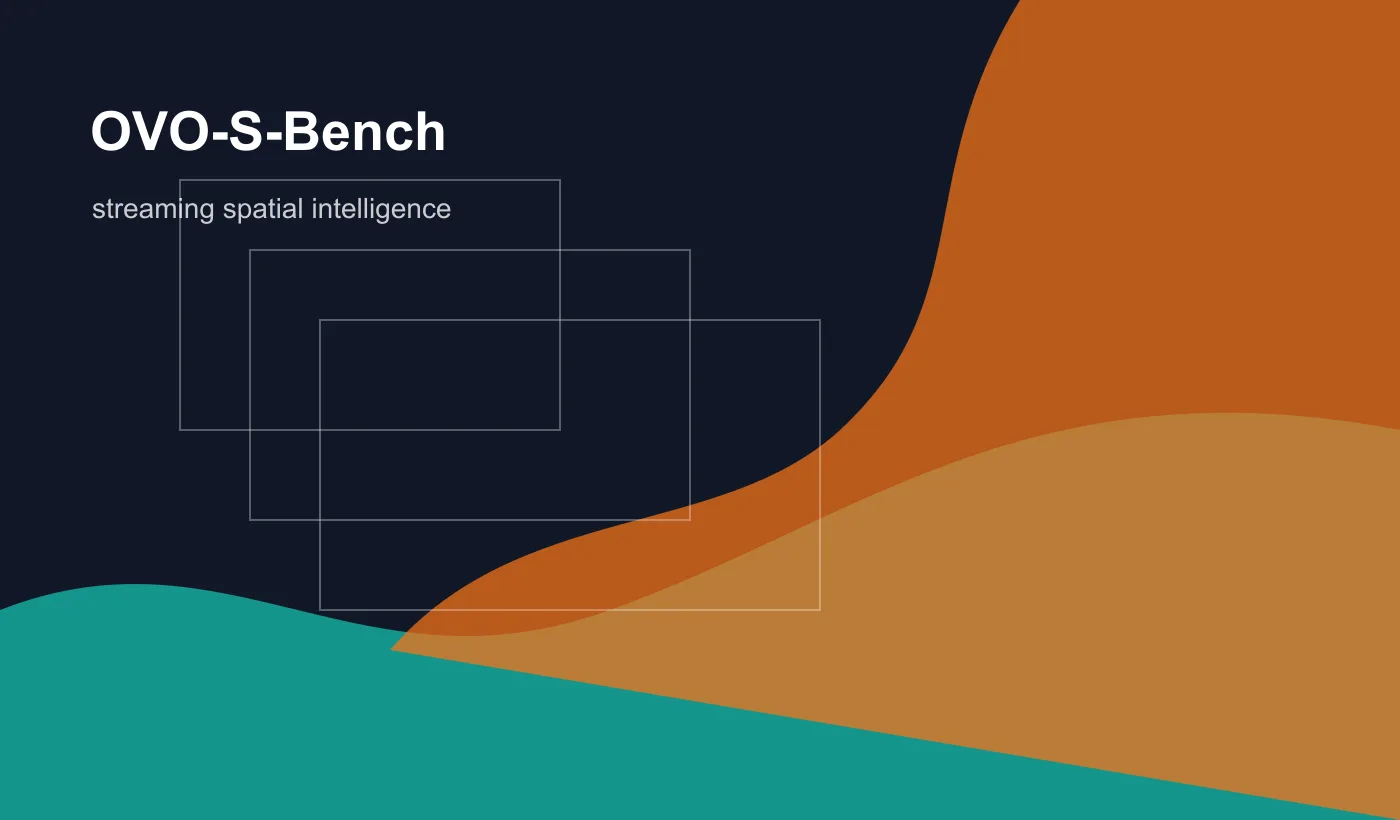 OVO-S-Bench

streaming spatial intelligence